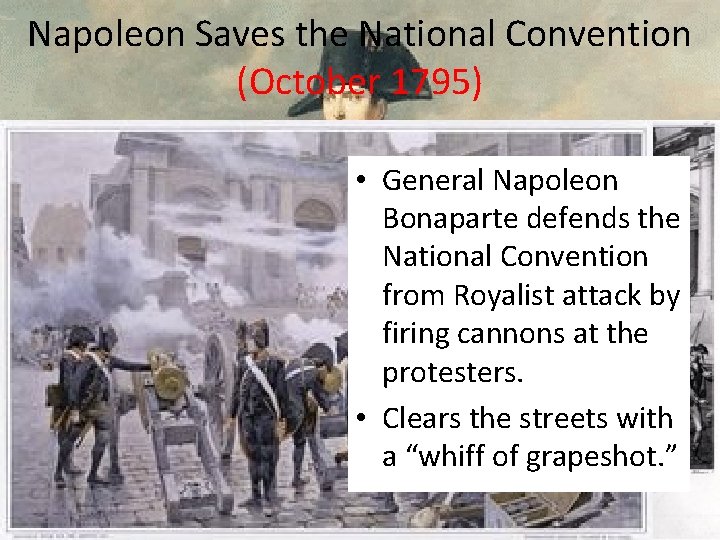 Napoleon Saves the National Convention
(October 1795)

• General Napoleon Bonaparte defends the National Convention from Royalist attack by firing cannons at the protesters.
• Clears the streets with a “whiff of grapeshot.”